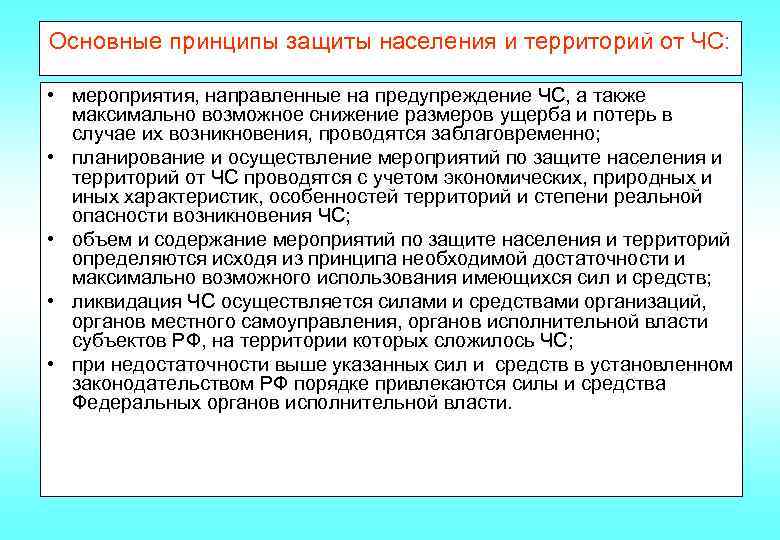 Основные принципы защиты населения и территорий от ЧС:

• мероприятия, направленные на предупреждение ЧС, а также максимально возможное снижение размеров ущерба и потерь в случае их возникновения, проводятся заблаговременно;
• планирование и осуществление мероприятий по защите населения и территорий от ЧС проводятся с учетом экономических, природных и иных характеристик, особенностей территорий и степени реальной опасности возникновения ЧС;
• объем и содержание мероприятий по защите населения и территорий определяются исходя из принципа необходимой достаточности и максимально возможного использования имеющихся сил и средств;
• ликвидация ЧС осуществляется силами и средствами организаций, органов местного самоуправления, органов исполнительной власти субъектов РФ, на территории которых сложилось ЧС;
• при недостаточности выше указанных сил и средств в установленном законодательством РФ порядке привлекаются силы и средства Федеральных органов исполнительной власти.